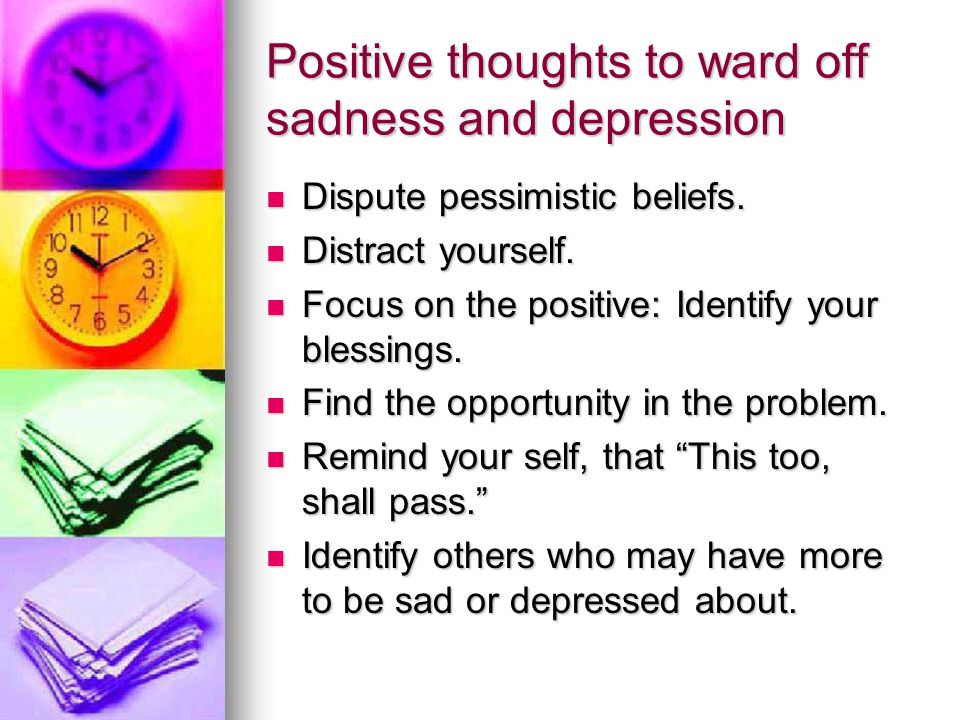 Positive thoughts to ward off sadness and depression

- Dispute pessimistic beliefs.
- Distract yourself.
- Focus on the positive: Identify your blessings.
- Find the opportunity in the problem.
- Remind your self, that “This too, shall pass.”
- Identify others who may have more to be sad or depressed about.

12 1 2 3 4 5 6 7 8 9 10 11